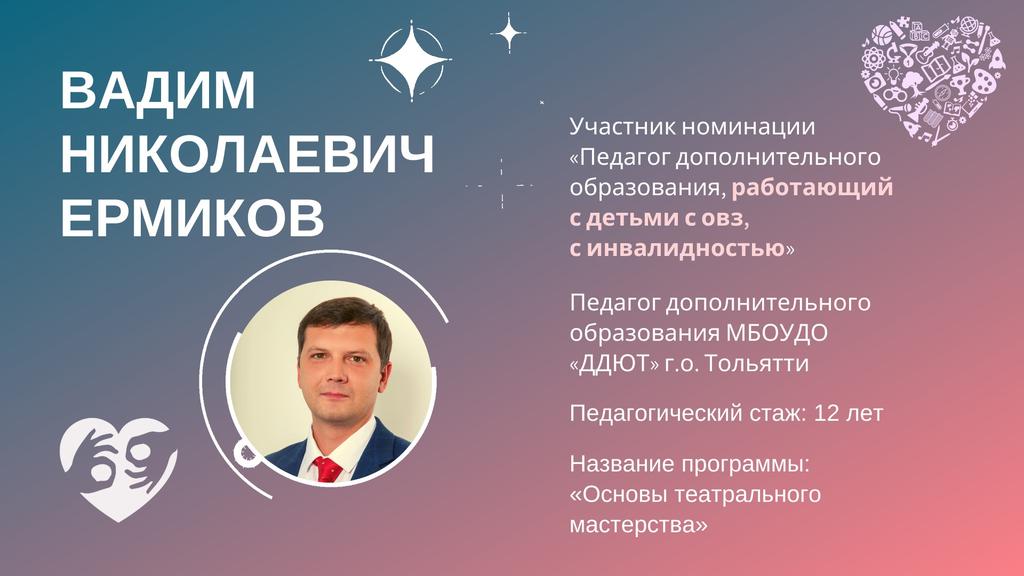 ВАДИМ НИКОЛАЕВИЧ ЕРМИКОВ

Участник номинации «Педагог дополнительного образования, работающий с детьми с овз, с инвалидностью»

Педагог дополнительного образования МБОУДО «ДДЮТ» г.о. Тольятти

Педагогический стаж: 12 лет

Название программы: «Основы театрального мастерства»